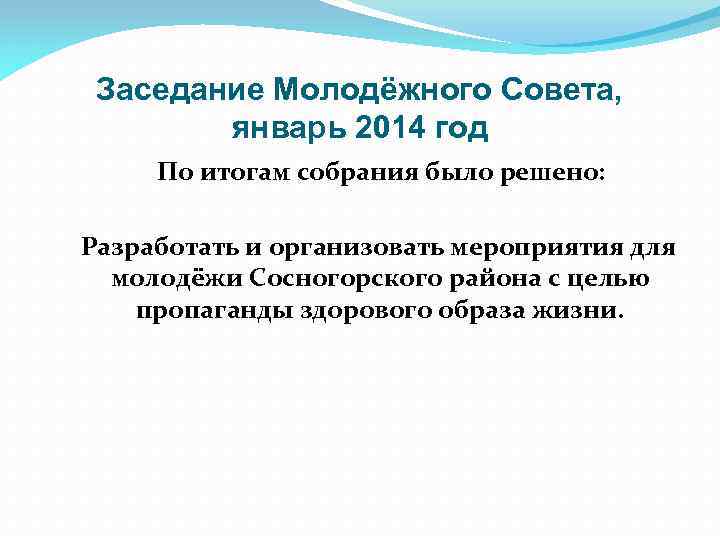 Заседание Молодёжного Совета, январь 2014 год

По итогам собрания было решено:

Разработать и организовать мероприятия для молодёжи Сосногорского района с целью пропаганды здорового образа жизни.